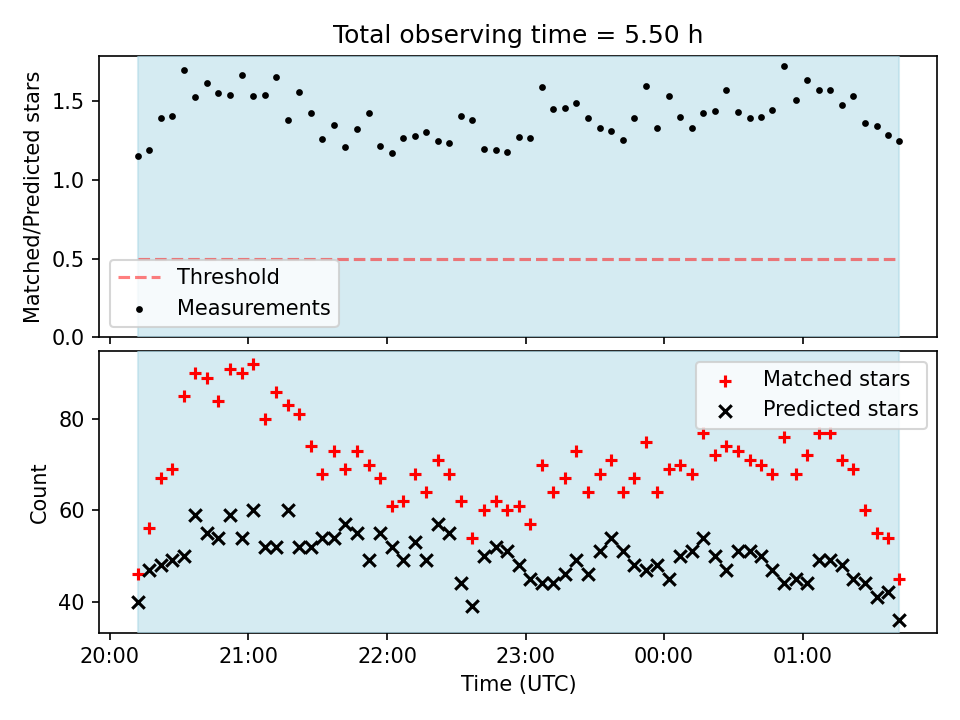 Total observing time = 5.50 h

Matched/Predicted stars

1.5
1.0
0.5
0.0

Threshold
Measurements

Count

80
60
40

Matched stars
Predicted stars

20:00
21:00
22:00
23:00
00:00
01:00

Time (UTC)